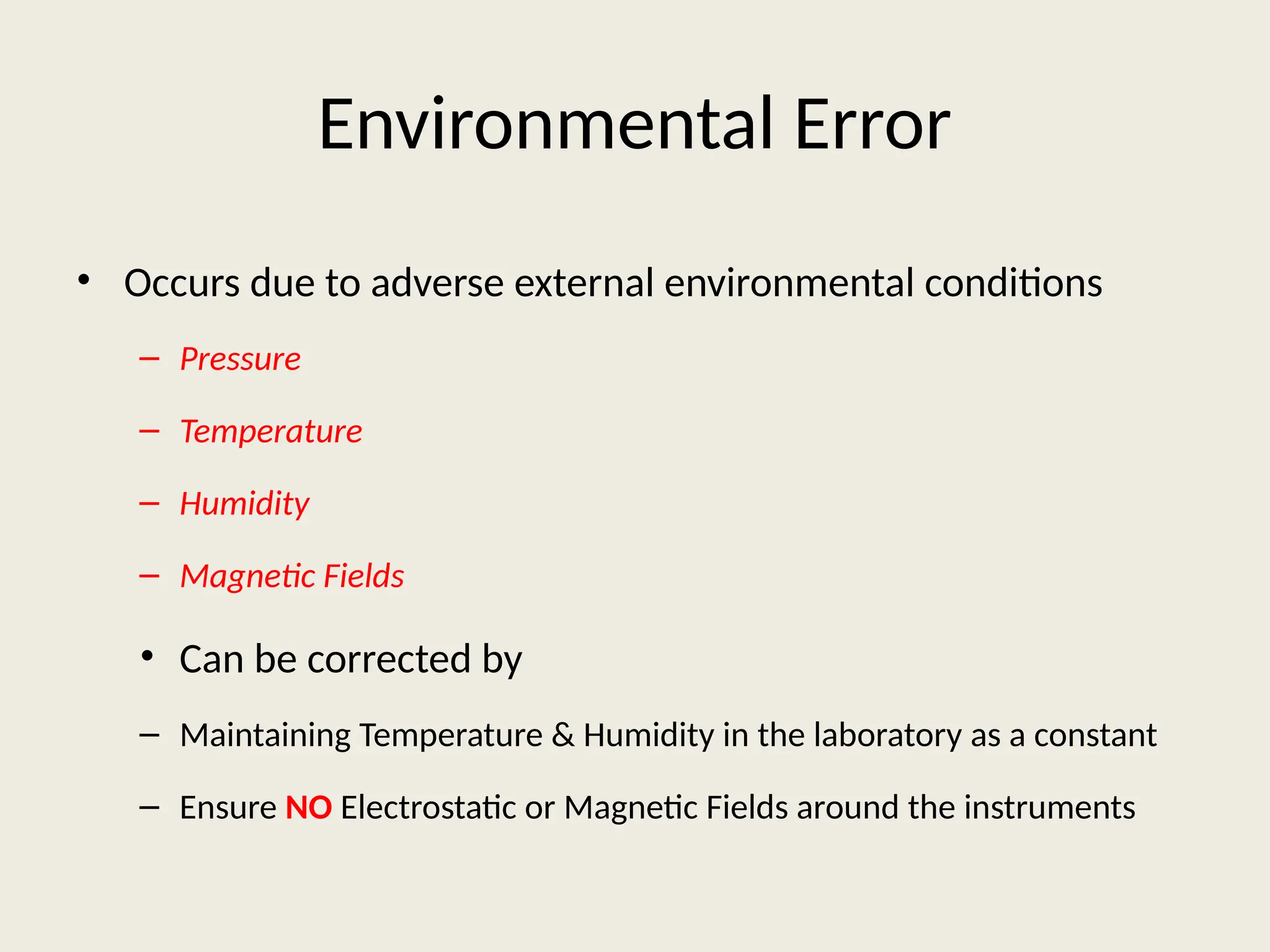 Environmental Error

• Occurs due to adverse external environmental conditions

– Pressure

– Temperature

– Humidity

– Magnetic Fields

• Can be corrected by

– Maintaining Temperature & Humidity in the laboratory as a constant

– Ensure NO Electrostatic or Magnetic Fields around the instruments